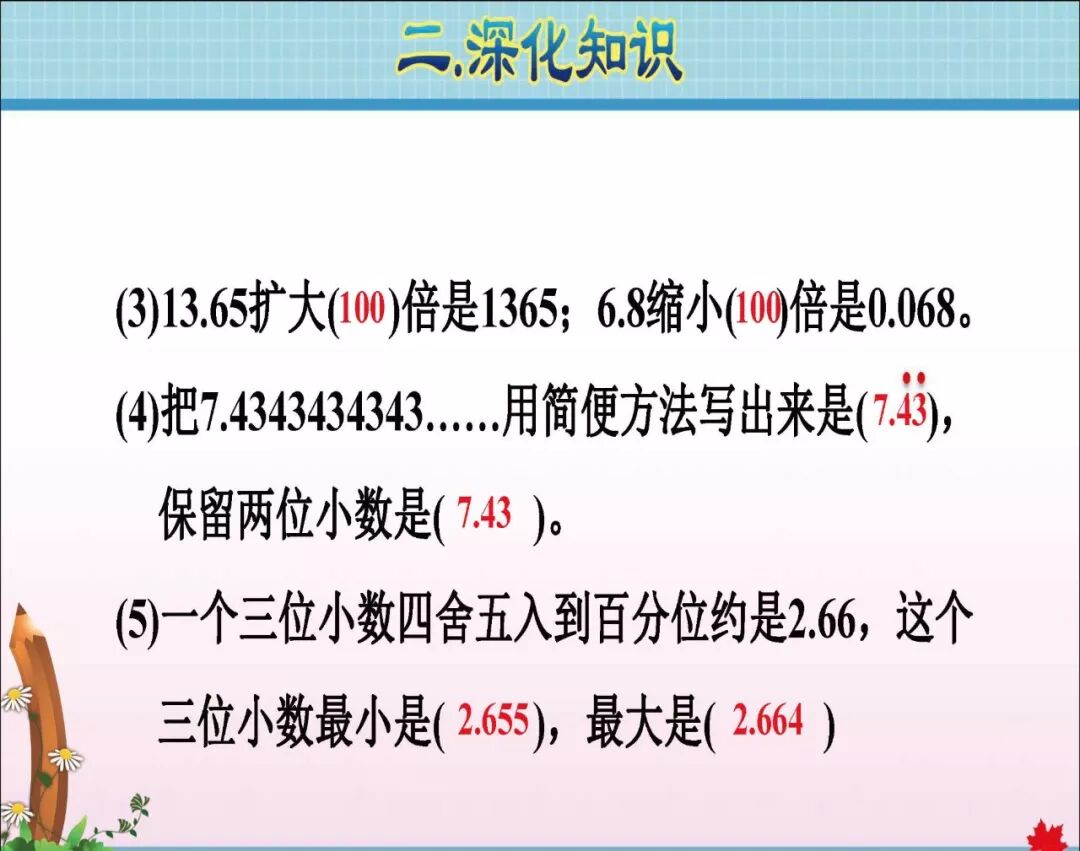 二.深化知识

(3)13.65扩大(100)倍是1365；6.8缩小(100)倍是0.068。

(4)把7.4343434343……用简便方法写出来是($7.\dot{4}\dot{3}$)，保留两位小数是( 7.43 )。

(5)一个三位小数四舍五入到百分位约是2.66，这个三位小数最小是( 2.655)，最大是( 2.664 )